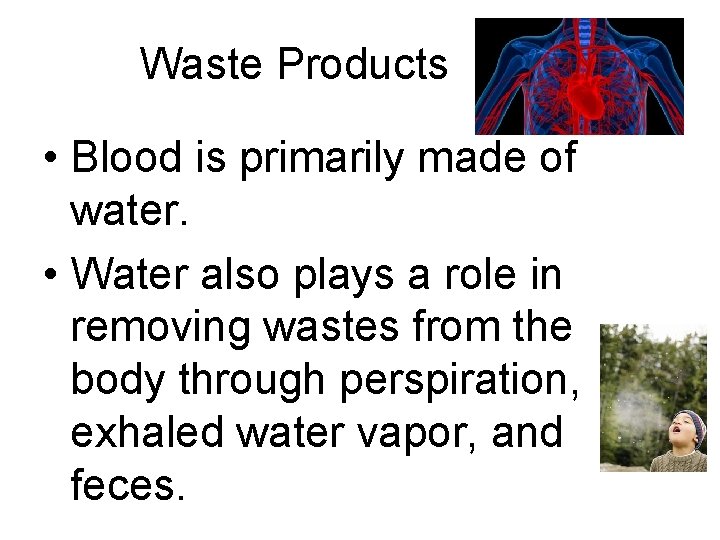 Waste Products

• Blood is primarily made of water.

• Water also plays a role in removing wastes from the body through perspiration, exhaled water vapor, and feces.